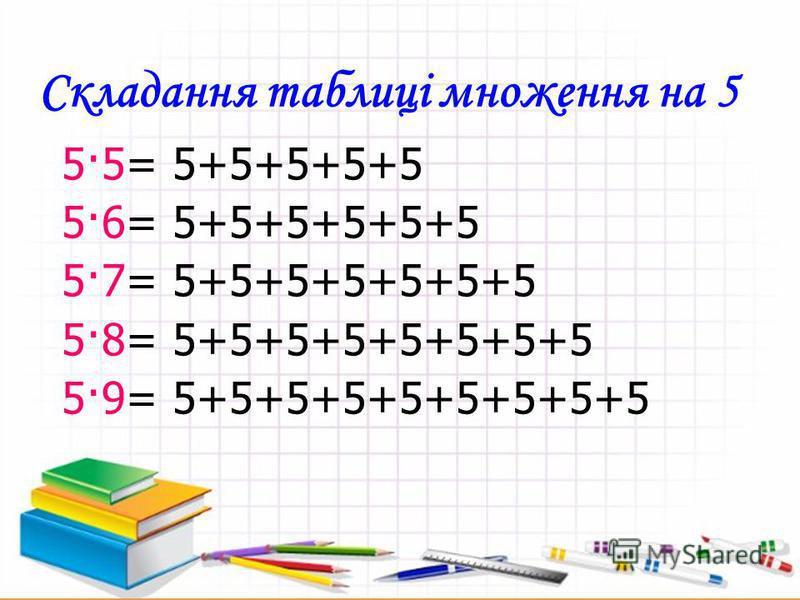 Складання таблиці множення на 5

$5 \cdot 5 = 5+5+5+5+5$

$5 \cdot 6 = 5+5+5+5+5+5$

$5 \cdot 7 = 5+5+5+5+5+5+5$

$5 \cdot 8 = 5+5+5+5+5+5+5+5$

$5 \cdot 9 = 5+5+5+5+5+5+5+5+5$

MyShared